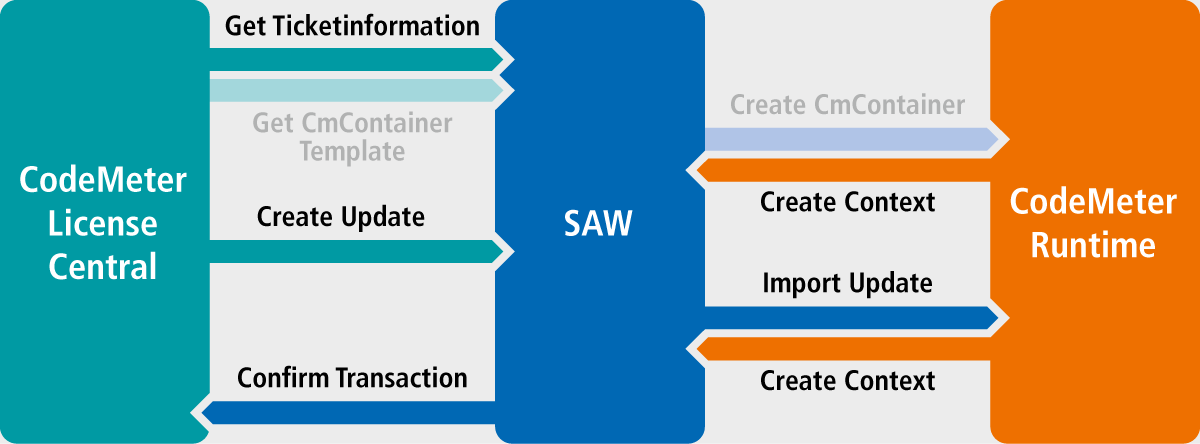 CodeMeter License Central

Get Ticketinformation

Get CmContainer Template

Create Update

Confirm Transaction

SAW

Create CmContainer

Create Context

Import Update

Create Context

CodeMeter Runtime